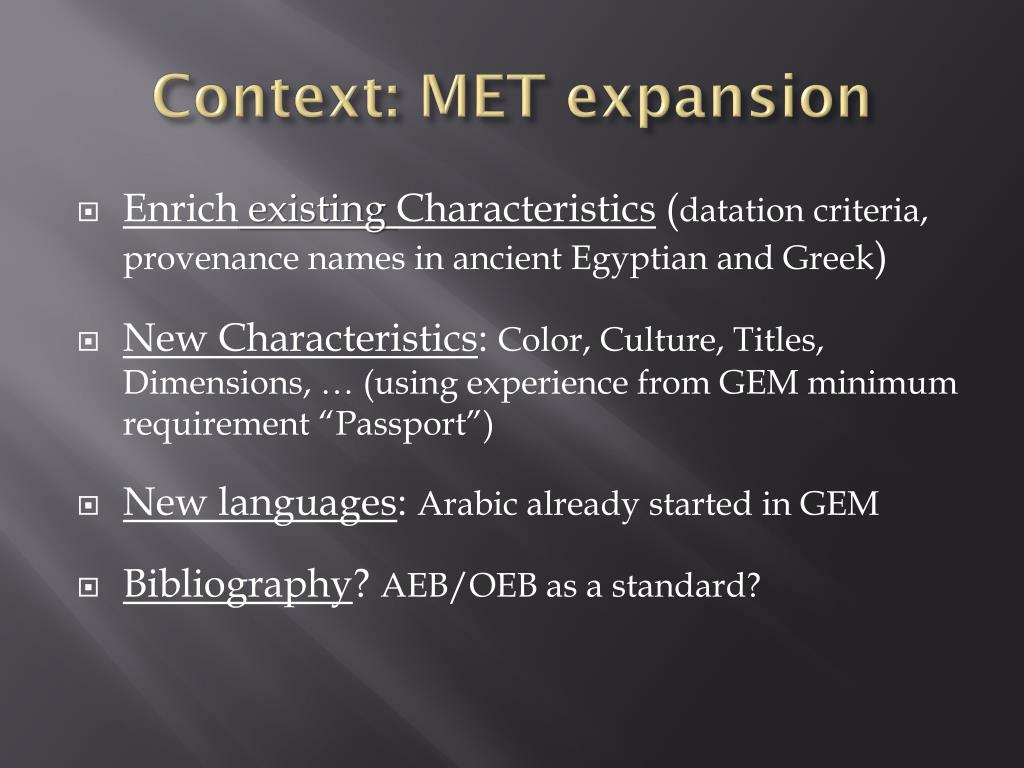 Context: MET expansion

Enrich existing Characteristics (datation criteria, provenance names in ancient Egyptian and Greek)

New Characteristics: Color, Culture, Titles, Dimensions, … (using experience from GEM minimum requirement “Passport”)

New languages: Arabic already started in GEM

Bibliography? AEB/OEB as a standard?